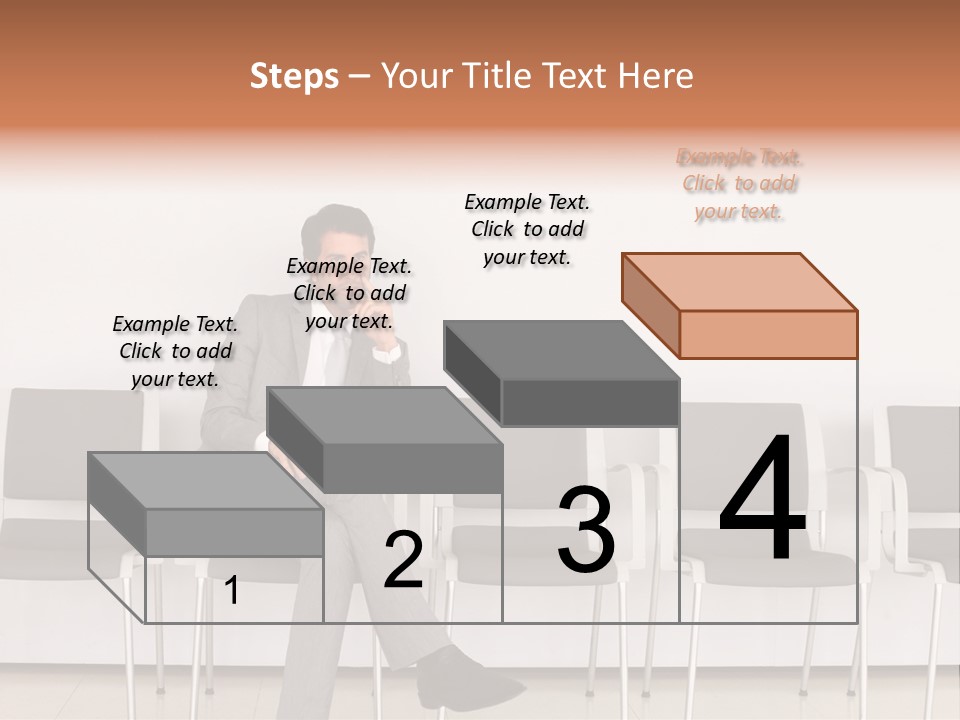 Steps – Your Title Text Here

Example Text. Click to add your text.

Example Text. Click to add your text.

Example Text. Click to add your text.

Example Text. Click to add your text.

1

2

3

4